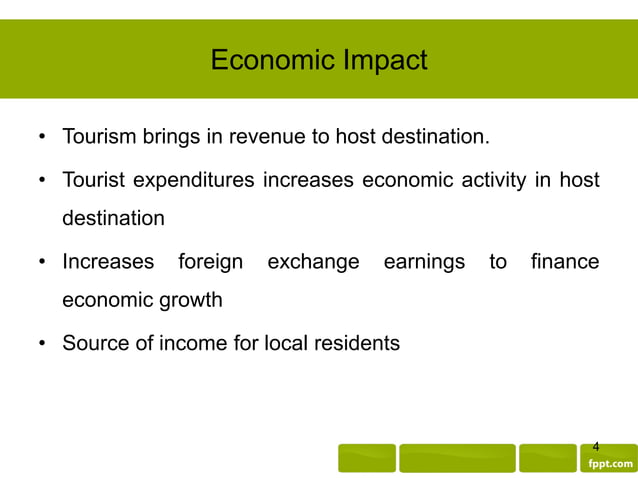 Economic Impact

• Tourism brings in revenue to host destination.

• Tourist expenditures increases economic activity in host destination

• Increases foreign exchange earnings to finance economic growth

• Source of income for local residents

4

fppt.com